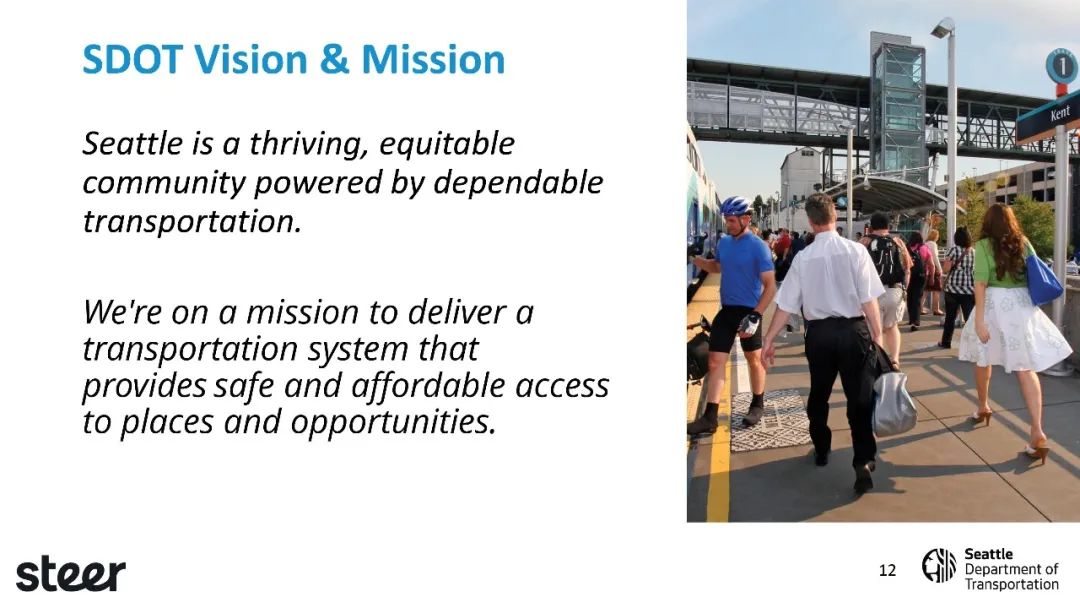 SDOT Vision & Mission

Seattle is a thriving, equitable community powered by dependable transportation.

We're on a mission to deliver a transportation system that provides safe and affordable access to places and opportunities.

1
Kent

steer

12

Seattle Department of Transportation